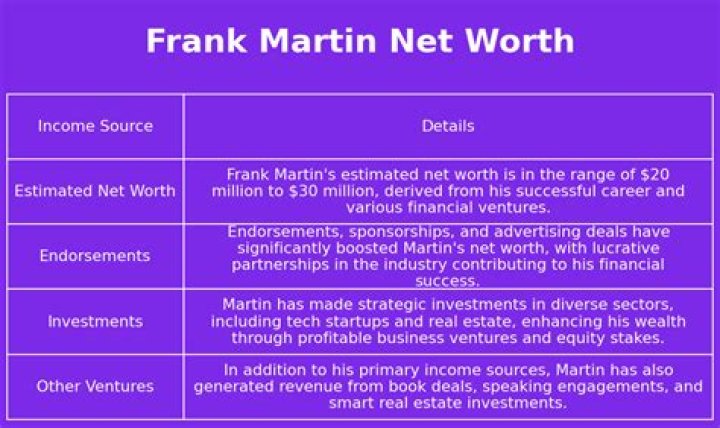 Frank Martin Net Worth

| Income Source | Details |
|---|---|
| Estimated Net Worth | Frank Martin's estimated net worth is in the range of \$20 million to \$30 million, derived from his successful career and various financial ventures. |
| Endorsements | Endorsements, sponsorships, and advertising deals have significantly boosted Martin's net worth, with lucrative partnerships in the industry contributing to his financial success. |
| Investments | Martin has made strategic investments in diverse sectors, including tech startups and real estate, enhancing his wealth through profitable business ventures and equity stakes. |
| Other Ventures | In addition to his primary income sources, Martin has also generated revenue from book deals, speaking engagements, and smart real estate investments. |